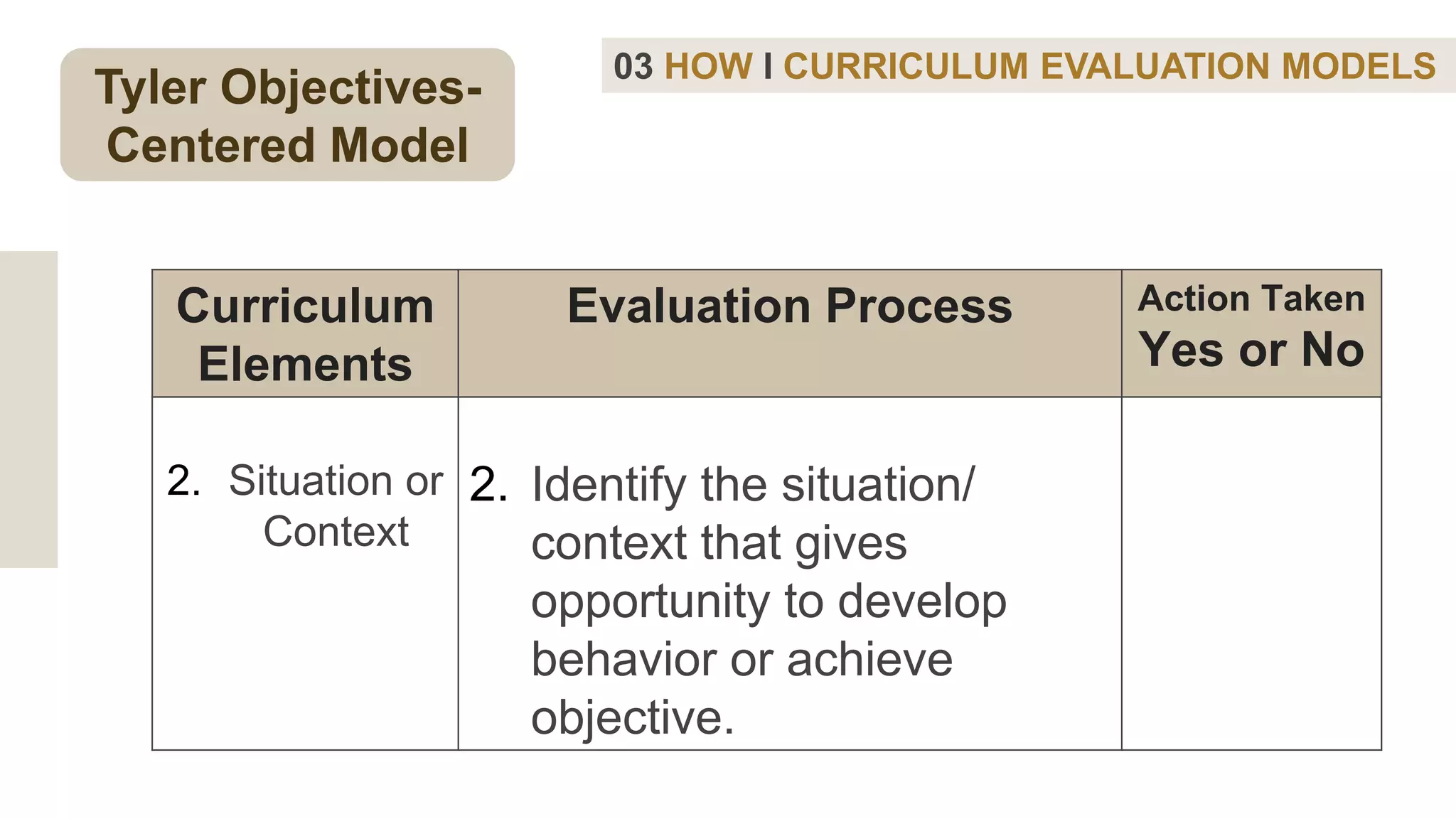 Tyler Objectives-Centered Model

03 HOW I CURRICULUM EVALUATION MODELS

| Curriculum Elements | Evaluation Process | Action Taken Yes or No |
|---|---|---|
| 2. Situation or Context | 2. Identify the situation/ context that gives opportunity to develop behavior or achieve objective. | |